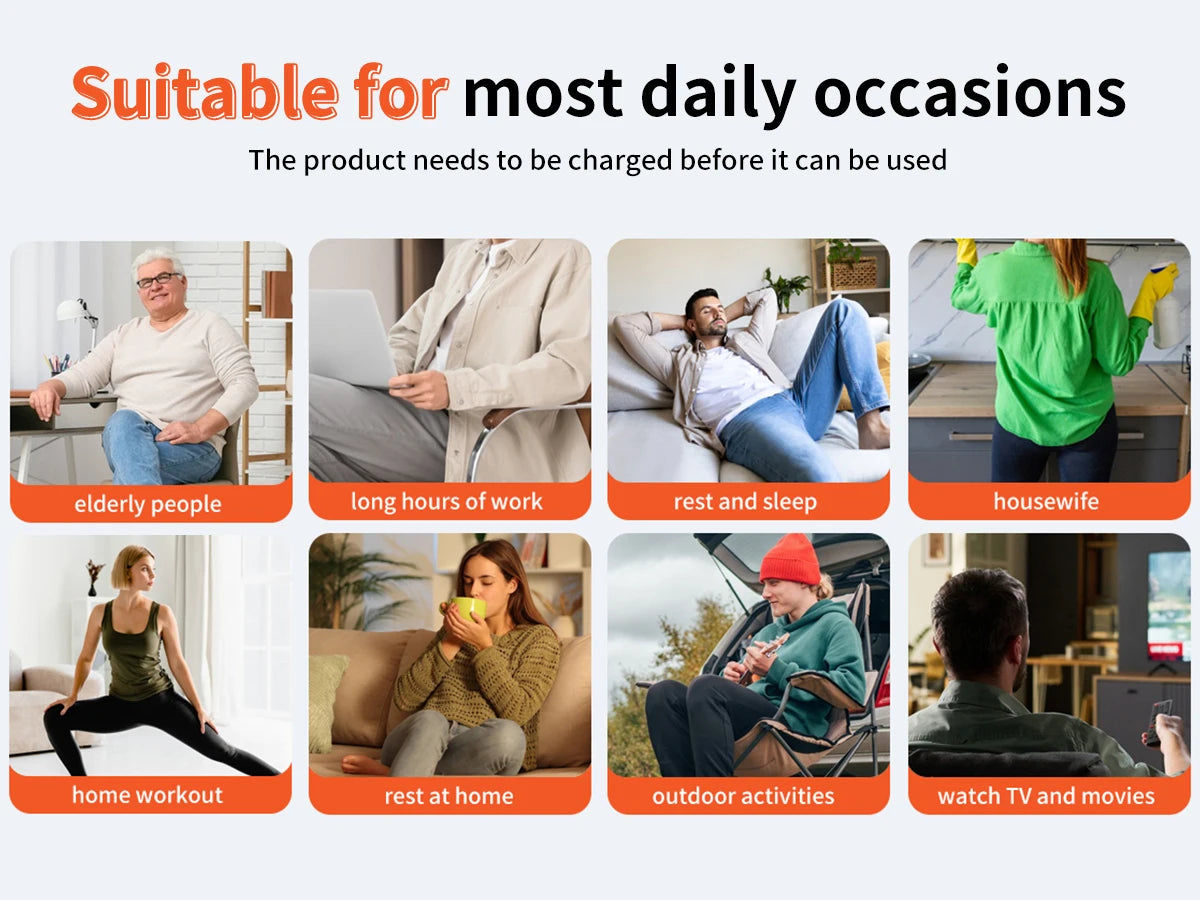 Suitable for most daily occasions

The product needs to be charged before it can be used

elderly people

long hours of work

rest and sleep

housewife

home workout

rest at home

outdoor activities

watch TV and movies